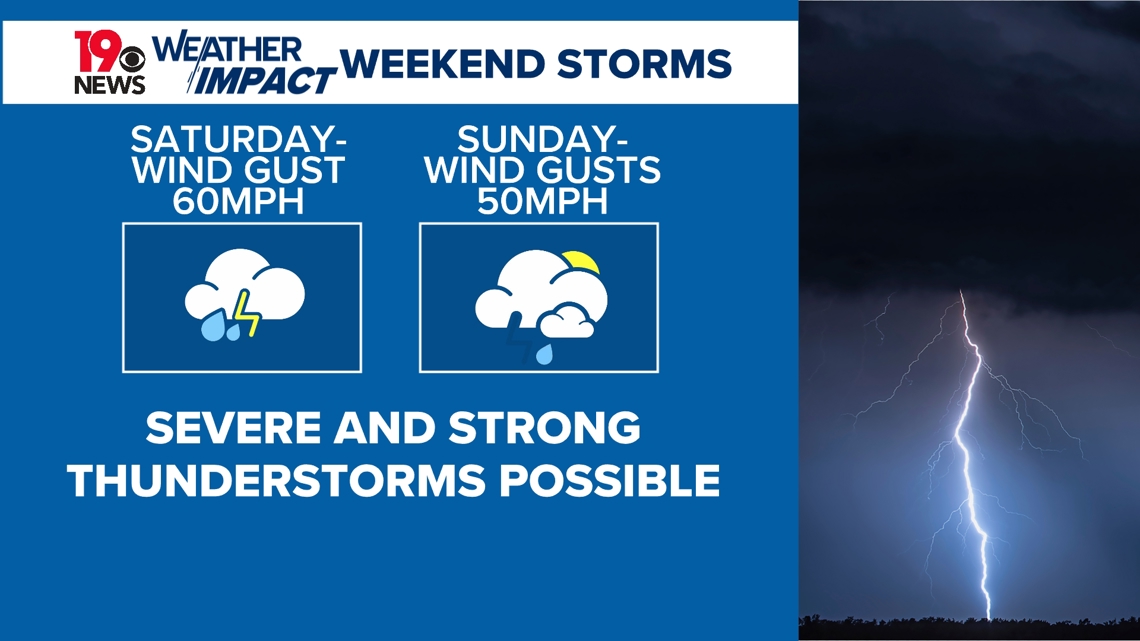 19 NEWS WEATHER IMPACT WEEKEND STORMS

SATURDAY- WIND GUST 60MPH

SUNDAY- WIND GUSTS 50MPH

SEVERE AND STRONG THUNDERSTORMS POSSIBLE